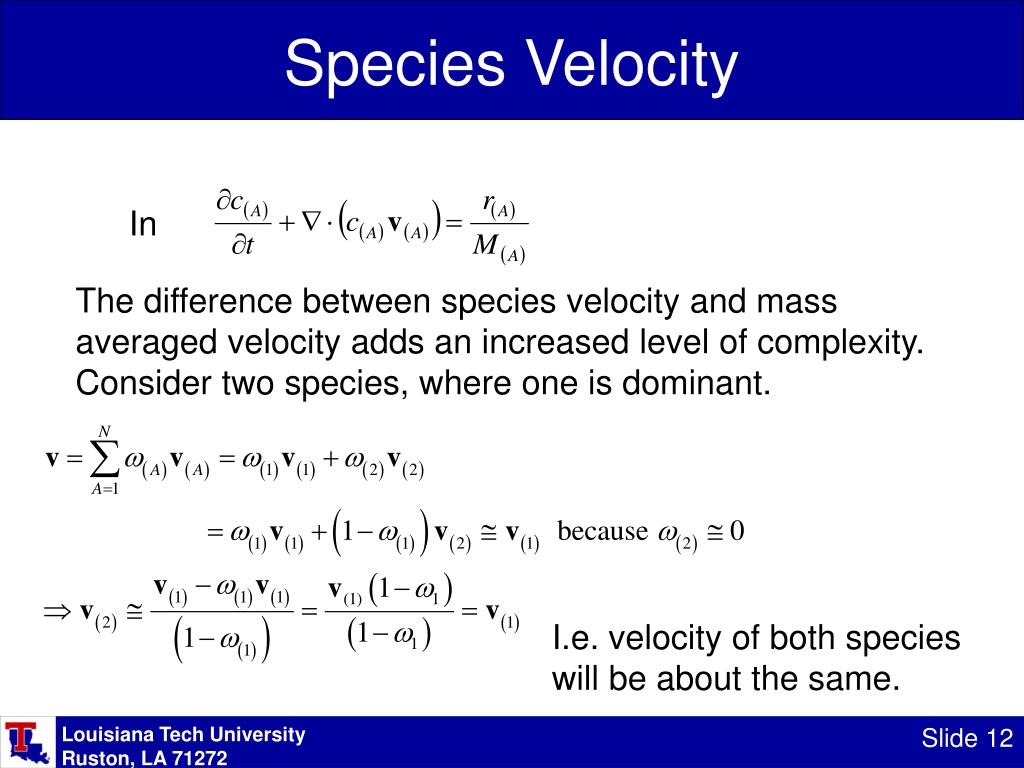 Species Velocity

In $\frac{\partial c_{(A)}}{\partial t} + \nabla \cdot \left( c_{(A)} \mathbf{v}_{(A)} \right) = \frac{r_{(A)}}{M_{(A)}}$

The difference between species velocity and mass averaged velocity adds an increased level of complexity. Consider two species, where one is dominant.

$\mathbf{v} = \sum_{A=1}^{N} \omega_{(A)} \mathbf{v}_{(A)} = \omega_{(1)} \mathbf{v}_{(1)} + \omega_{(2)} \mathbf{v}_{(2)}$

$= \omega_{(1)} \mathbf{v}_{(1)} + \left( 1 - \omega_{(1)} \right) \mathbf{v}_{(2)} \cong \mathbf{v}_{(1)}$ because $\omega_{(2)} \cong 0$

$\Rightarrow \mathbf{v}_{(2)} \cong \frac{\mathbf{v}_{(1)} - \omega_{(1)} \mathbf{v}_{(1)}}{\left( 1 - \omega_{(1)} \right)} = \frac{\mathbf{v}_{(1)} \left( 1 - \omega_{1} \right)}{\left( 1 - \omega_{1} \right)} = \mathbf{v}_{(1)}$

I.e. velocity of both species will be about the same.

Louisiana Tech University
Ruston, LA 71272

Slide 12